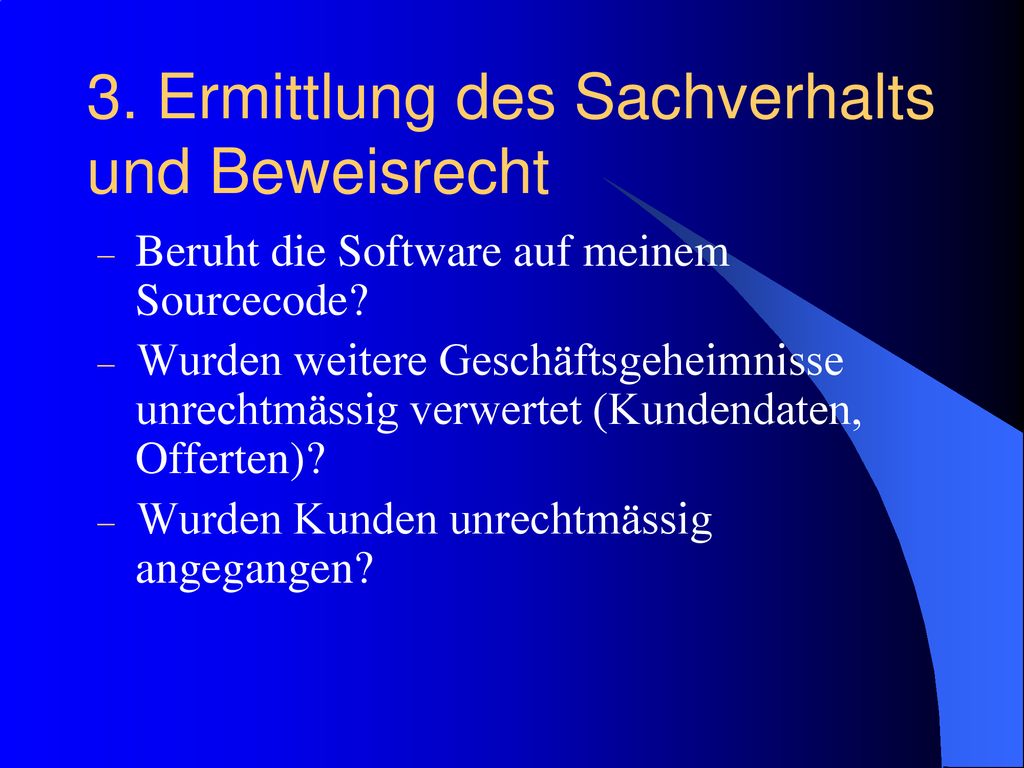 3. Ermittlung des Sachverhalts und Beweisrecht

– Beruht die Software auf meinem Sourcecode?

– Wurden weitere Geschäftsgeheimnisse unrechtmässig verwertet (Kundendaten, Offerten)?

– Wurden Kunden unrechtmässig angegangen?